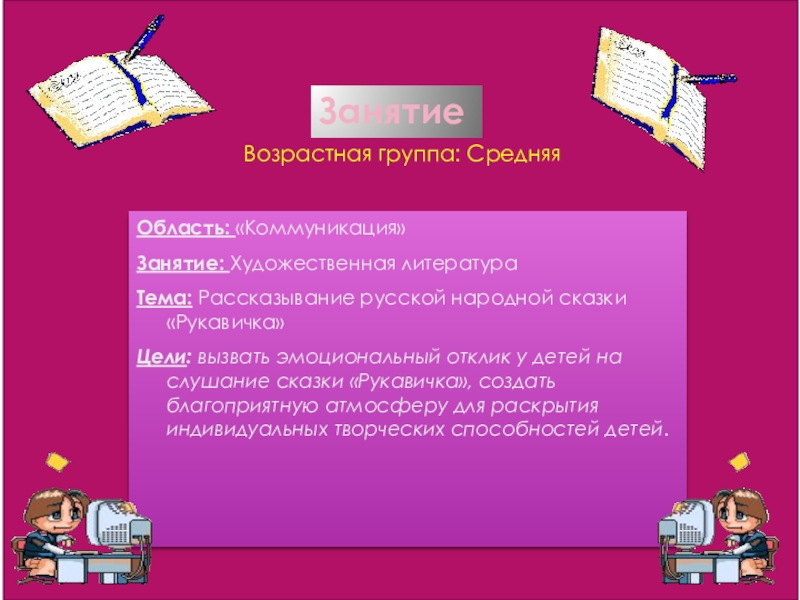 Занятие
Возрастная группа: Средняя

Область: «Коммуникация»

Занятие: Художественная литература

Тема: Рассказывание русской народной сказки «Рукавичка»

Цели: вызвать эмоциональный отклик у детей на слушание сказки «Рукавичка», создать благоприятную атмосферу для раскрытия индивидуальных творческих способностей детей.